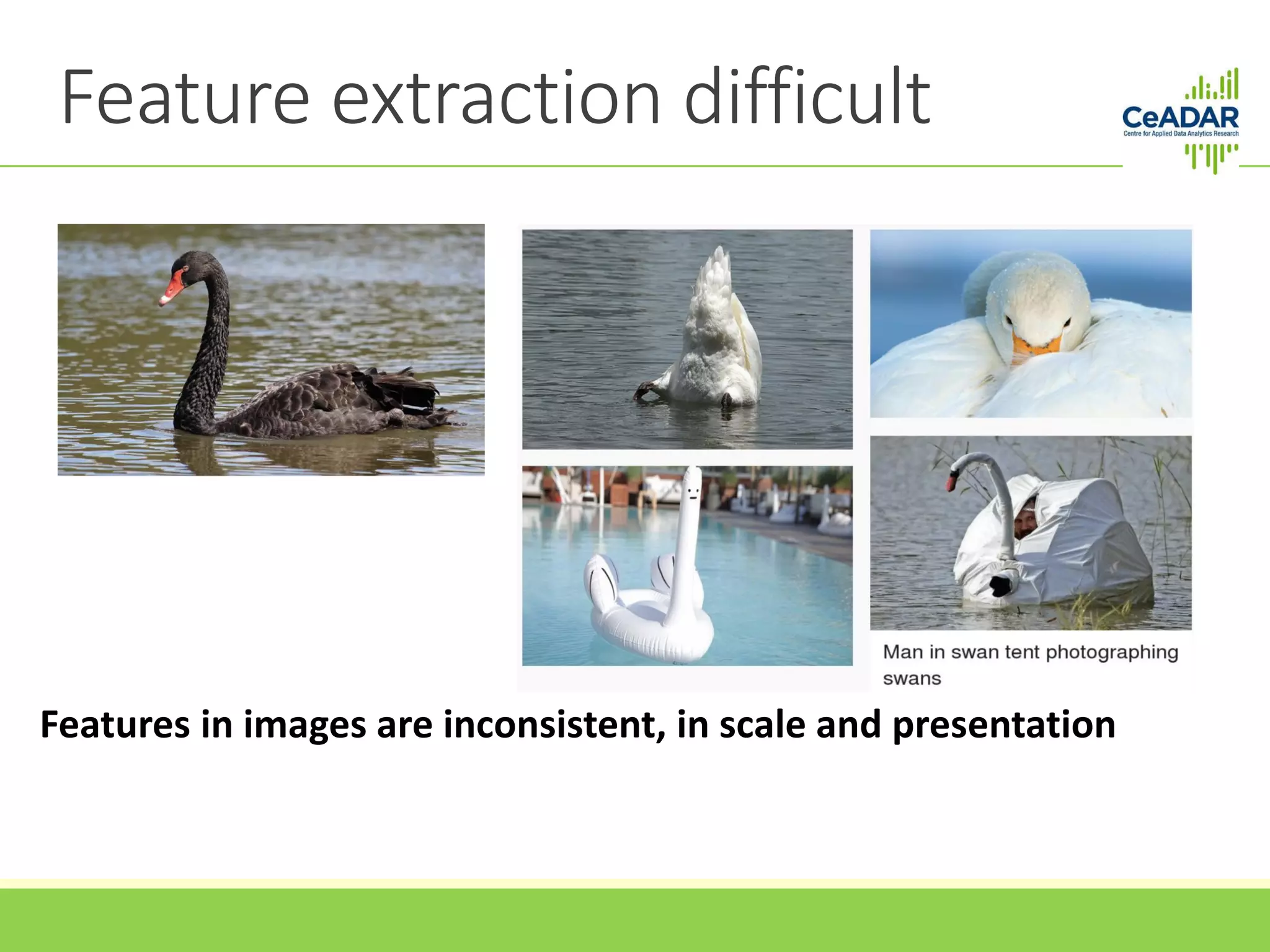 Feature extraction difficult

CeADAR
Centre for Applied Data Analytics Research

Man in swan tent photographing swans

Features in images are inconsistent, in scale and presentation